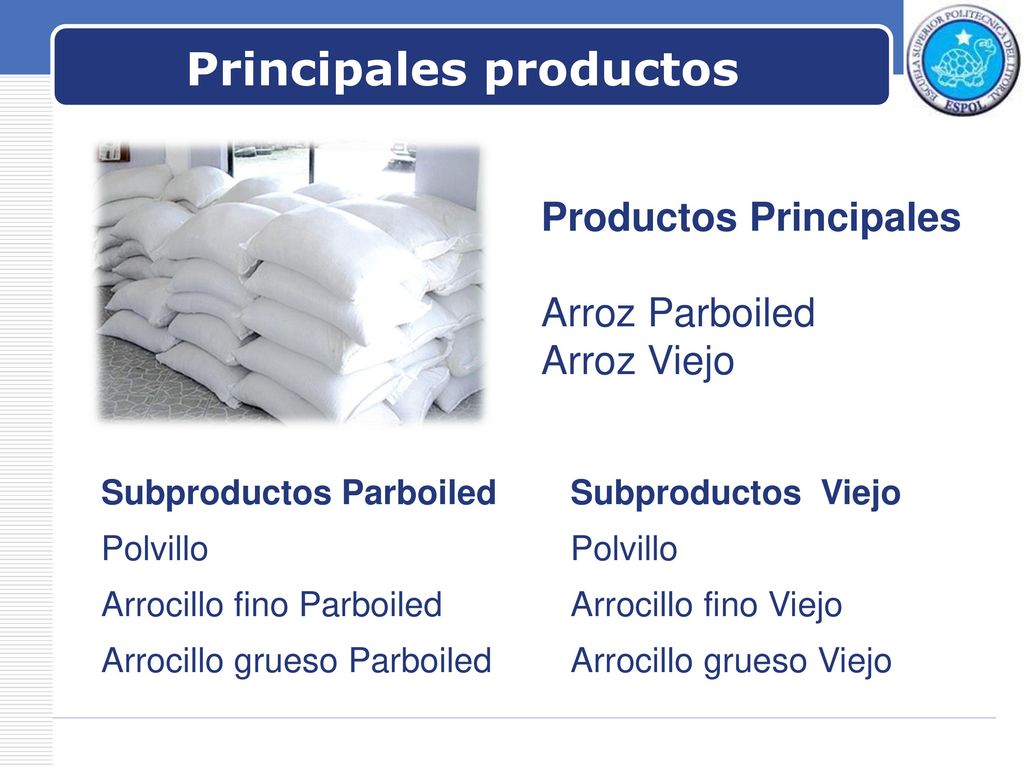 Principales productos

ESCUELA SUPERIOR POLITECNICA DEL LITORAL
ESPOL

Productos Principales

Arroz Parboiled
Arroz Viejo

Subproductos Parboiled
Polvillo
Arrocillo fino Parboiled
Arrocillo grueso Parboiled

Subproductos Viejo
Polvillo
Arrocillo fino Viejo
Arrocillo grueso Viejo